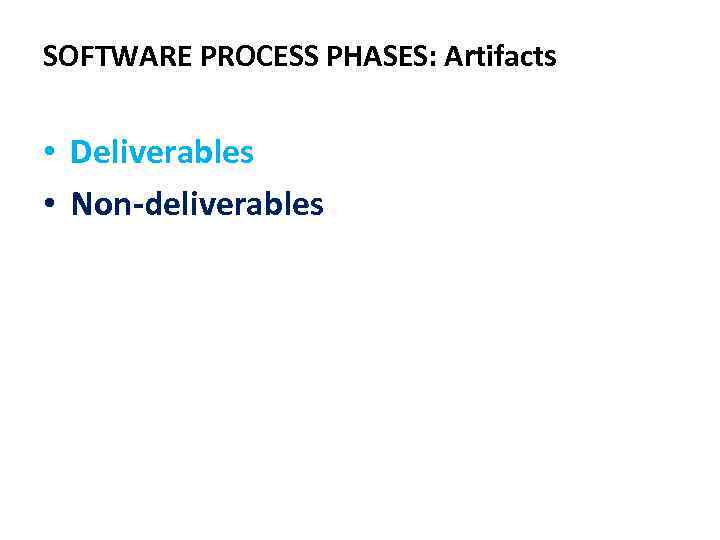 SOFTWARE PROCESS PHASES: Artifacts

• Deliverables
• Non-deliverables